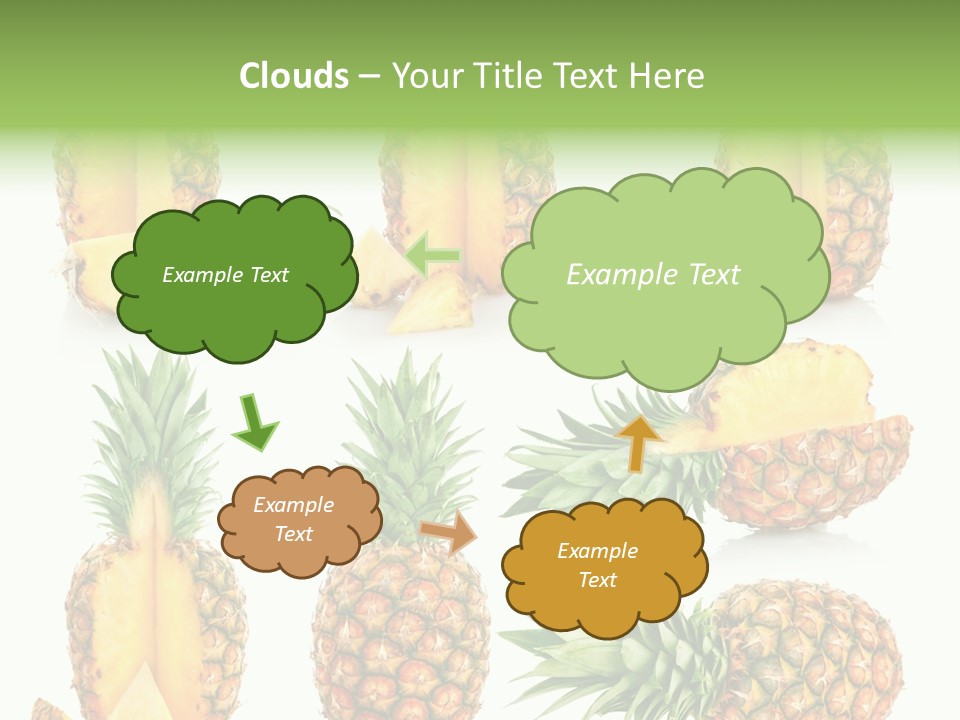 Clouds – Your Title Text Here

Example Text

Example Text

Example Text

Example Text